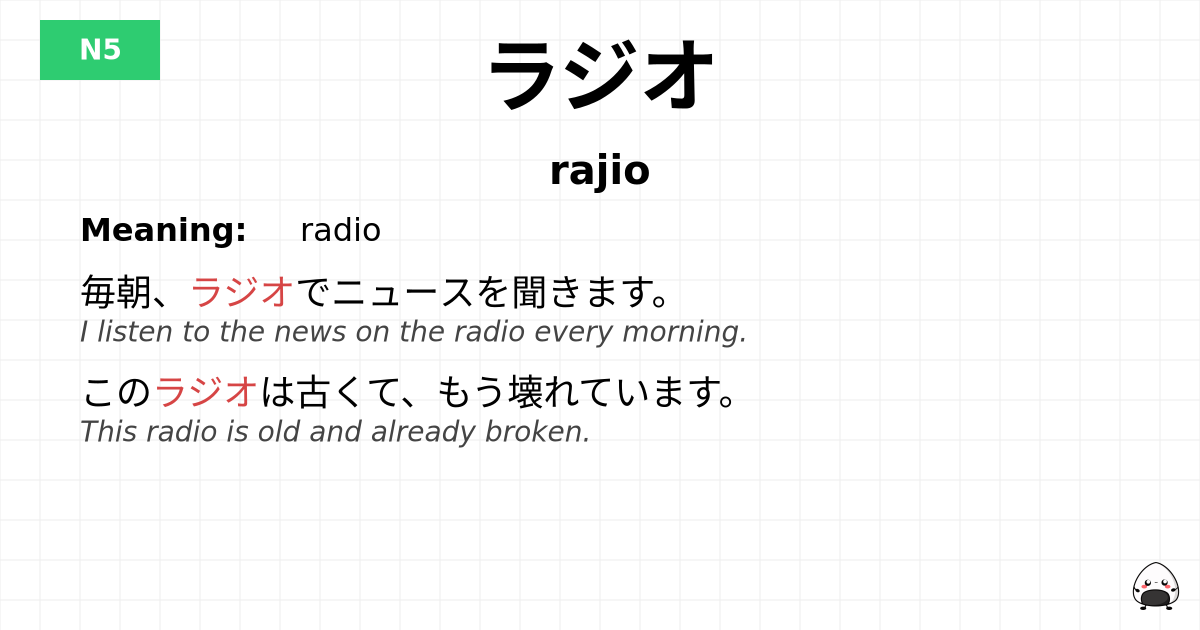 N5

ラジオ

rajio

Meaning: radio

毎朝、ラジオでニュースを聞きます。
I listen to the news on the radio every morning.

このラジオは古くて、もう壊れています。
This radio is old and already broken.